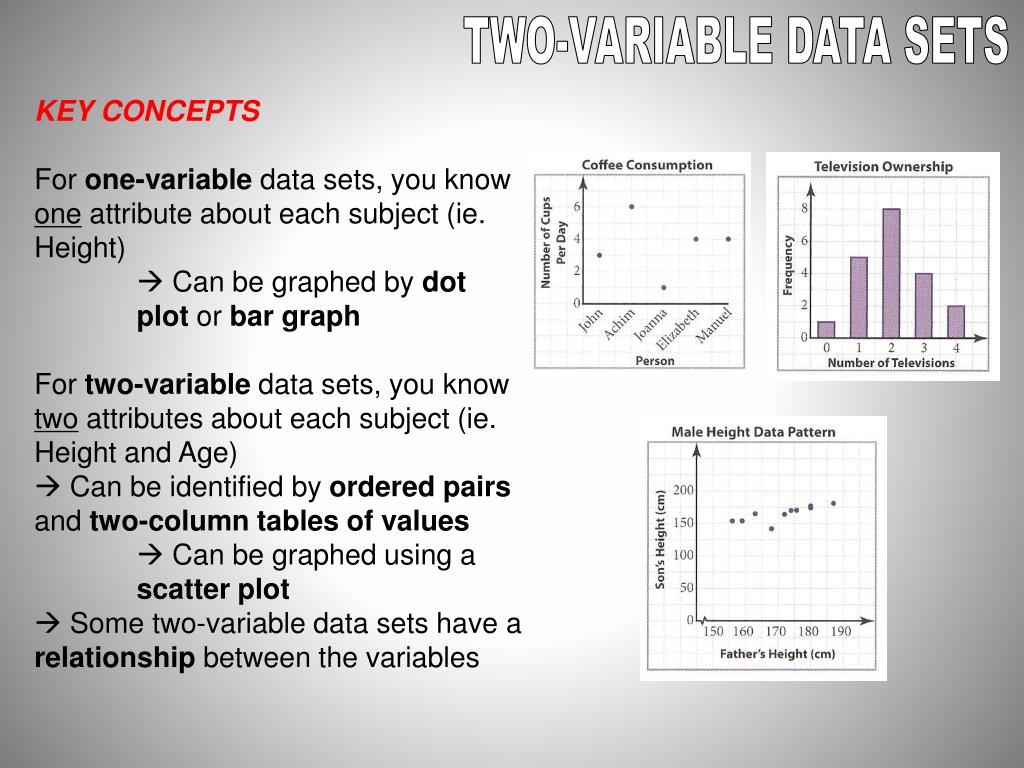 TWO-VARIABLE DATA SETS

KEY CONCEPTS

For one-variable data sets, you know one attribute about each subject (ie. Height)

→ Can be graphed by dot plot or bar graph

For two-variable data sets, you know two attributes about each subject (ie. Height and Age)

→ Can be identified by ordered pairs and two-column tables of values

→ Can be graphed using a scatter plot

→ Some two-variable data sets have a relationship between the variables

Coffee Consumption

Number of Cups Per Day

6
4
2
0

John
Achim
Joanna
Elizabeth
Manuel

Person

Television Ownership

Frequency

8
6
4
2
0

0 1 2 3 4

Number of Televisions

Male Height Data Pattern

Son's Height (cm)

200
150
100
50
0

150 160 170 180 190

Father's Height (cm)